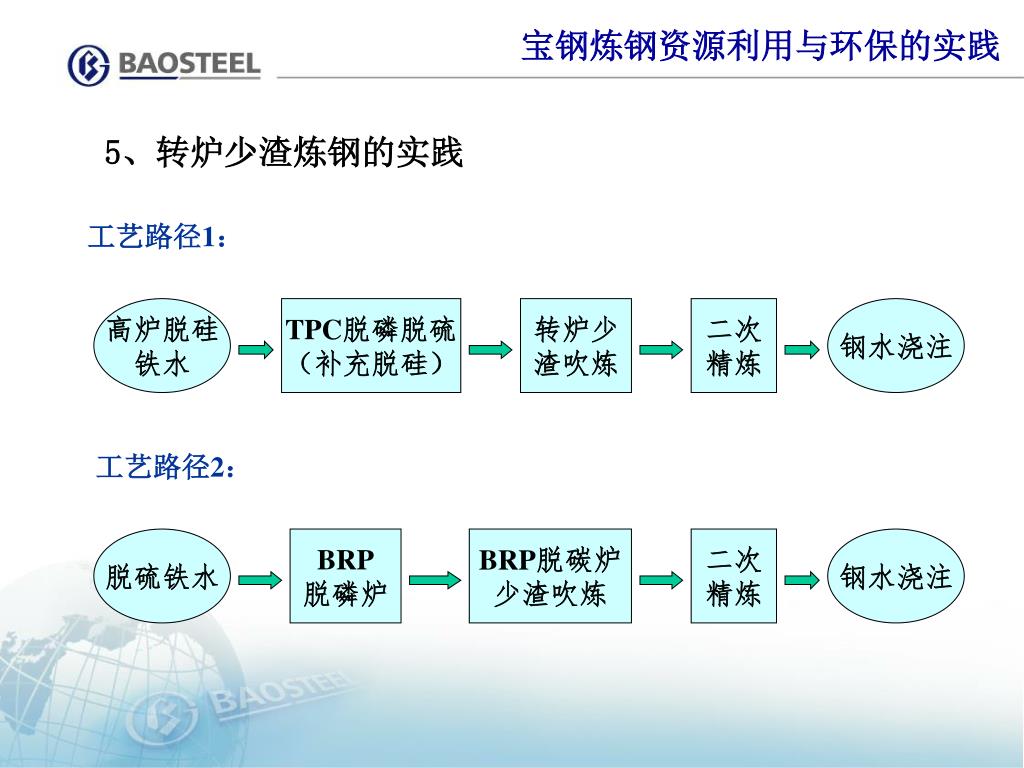 BAOSTEEL

宝钢炼钢资源利用与环保的实践

5、转炉少渣炼钢的实践

工艺路径1：

高炉脱硅铁水

TPC脱磷脱硫（补充脱硅）

转炉少渣吹炼

二次精炼

钢水浇注

工艺路径2：

脱硫铁水

BRP脱磷炉

BRP脱碳炉少渣吹炼

二次精炼

钢水浇注

BAOSTEEL